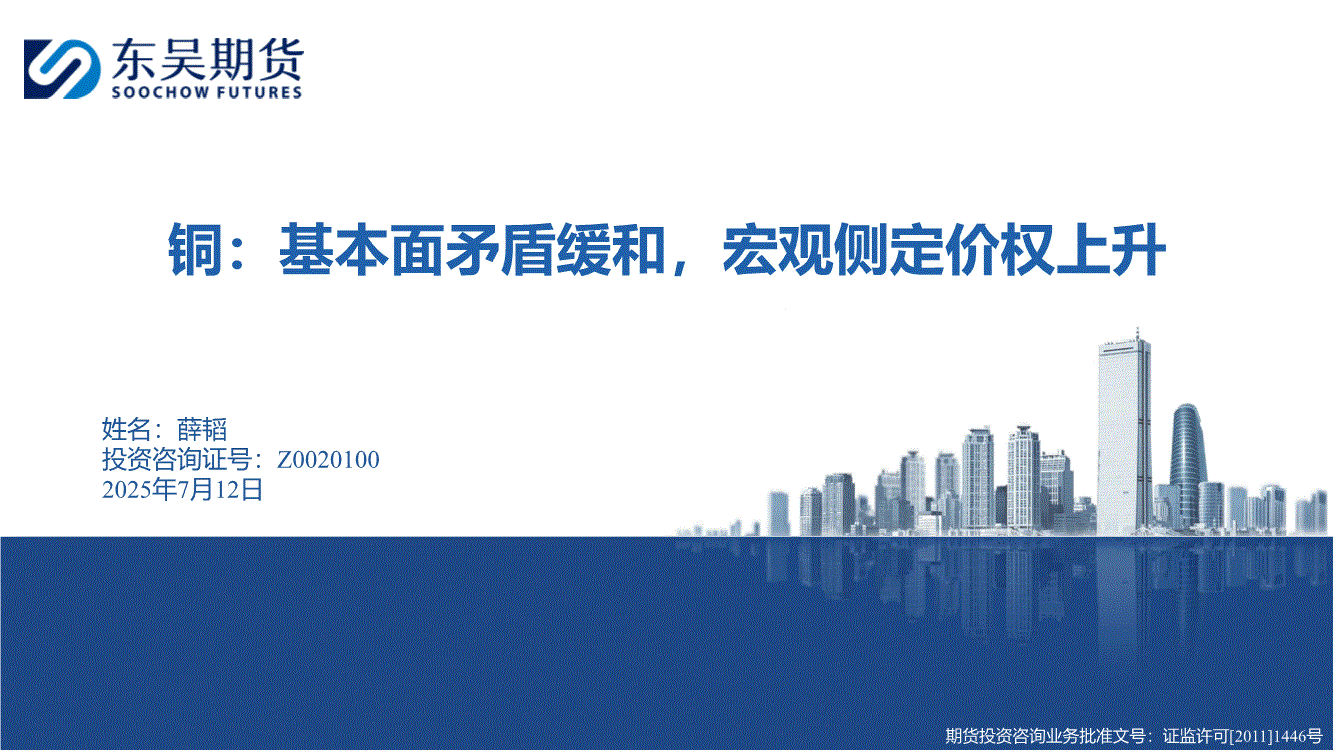 东吴期货
SOOCHOW FUTURES

铜：基本面矛盾缓和，宏观侧定价权上升

姓名：薛韬
投资咨询证号：Z0020100
2025年7月12日

期货投资咨询业务批准文号：证监许可[2011]1446号